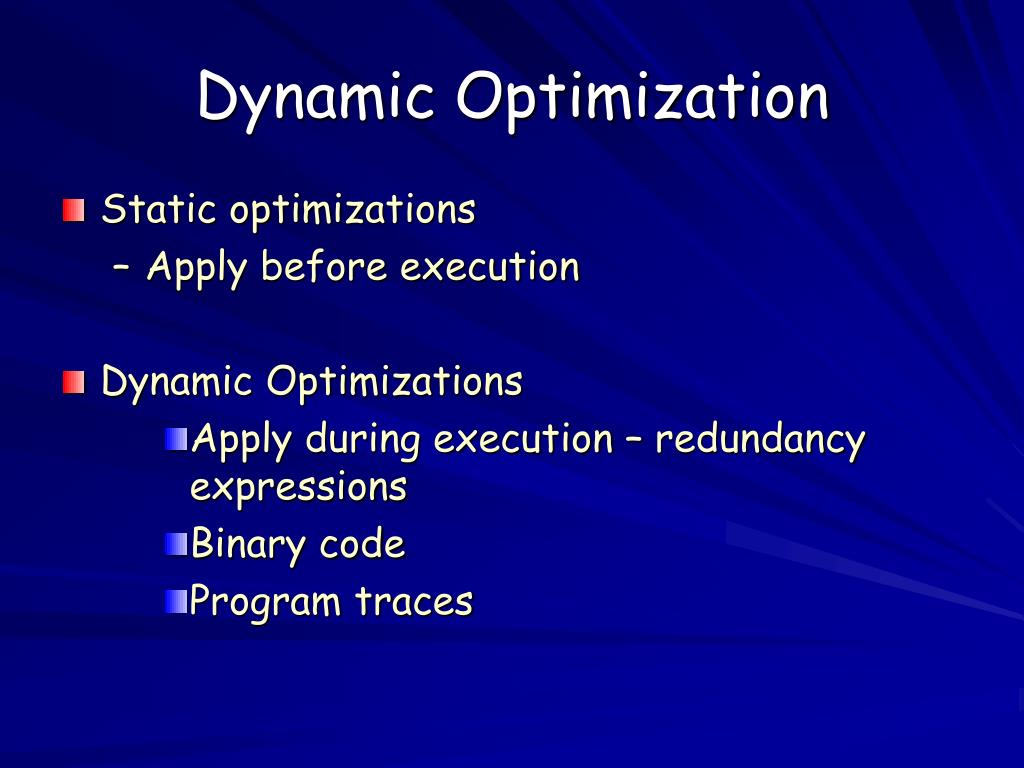 Dynamic Optimization

Static optimizations
– Apply before execution

Dynamic Optimizations
Apply during execution – redundancy expressions
Binary code
Program traces